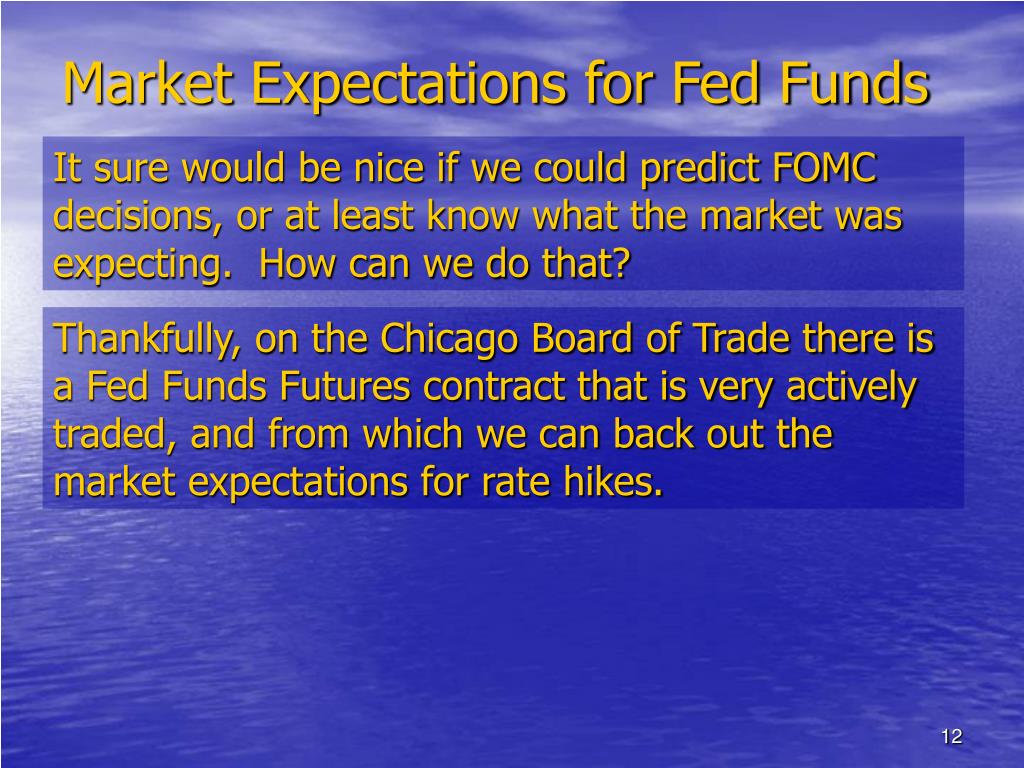 Market Expectations for Fed Funds

It sure would be nice if we could predict FOMC decisions, or at least know what the market was expecting.  How can we do that?

Thankfully, on the Chicago Board of Trade there is a Fed Funds Futures contract that is very actively traded, and from which we can back out the market expectations for rate hikes.

12